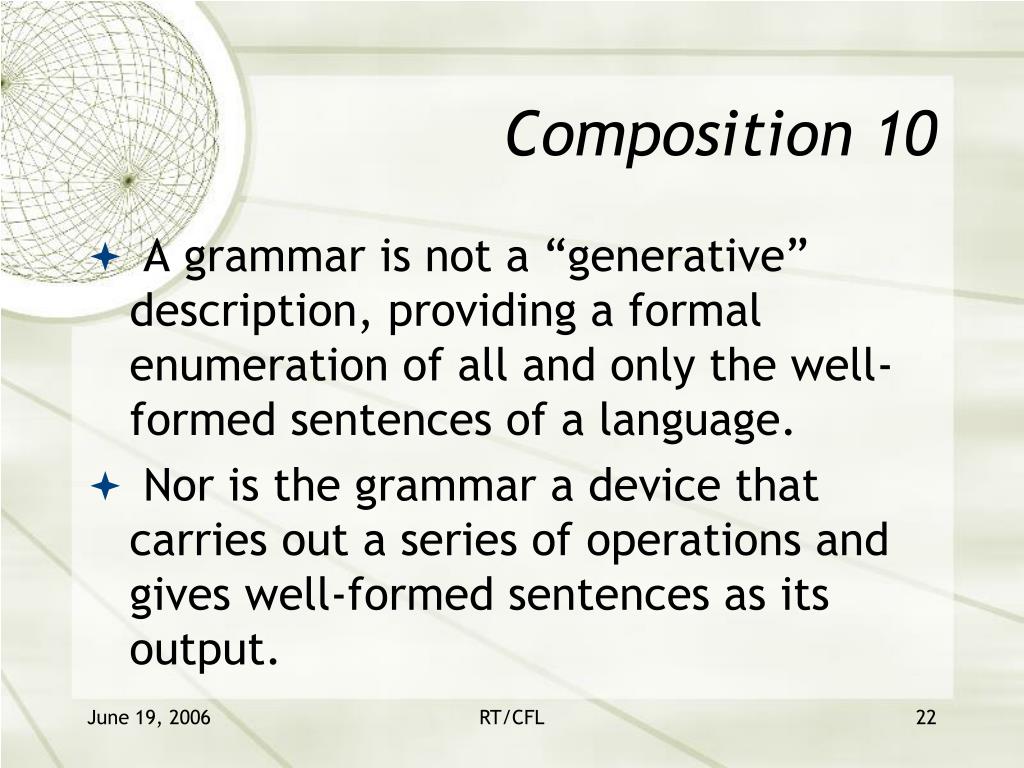 Composition 10

A grammar is not a “generative” description, providing a formal enumeration of all and only the well-formed sentences of a language.

Nor is the grammar a device that carries out a series of operations and gives well-formed sentences as its output.

June 19, 2006 RT/CFL 22